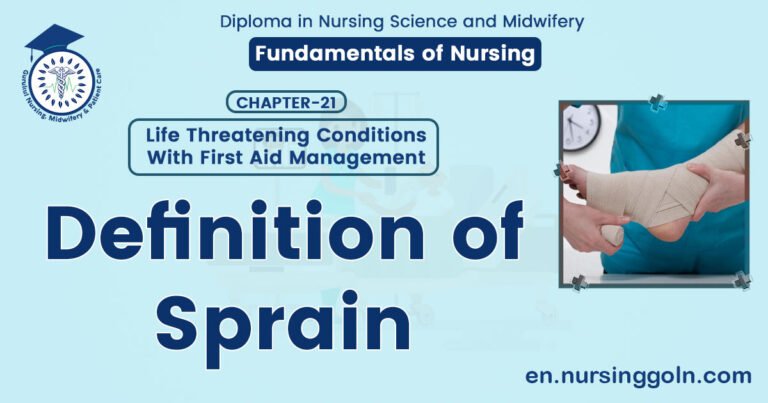 Gurukul Nursing, Midwifery & Patient Care

Diploma in Nursing Science and Midwifery

Fundamentals of Nursing

CHAPTER-21

Life Threatening Conditions With First Aid Management

Definition of Sprain

en.nursinggoln.com